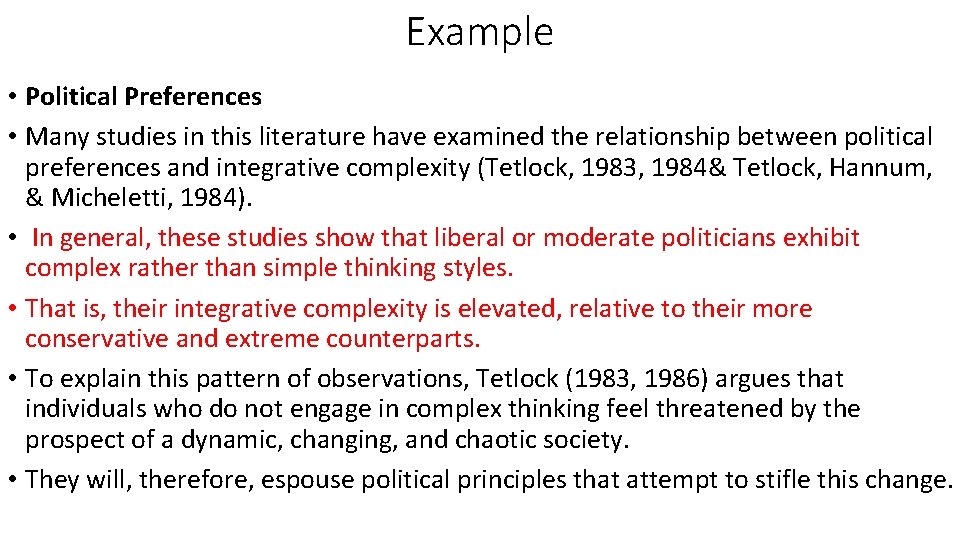 Example

• Political Preferences

• Many studies in this literature have examined the relationship between political preferences and integrative complexity (Tetlock, 1983, 1984& Tetlock, Hannum, & Micheletti, 1984).

• In general, these studies show that liberal or moderate politicians exhibit complex rather than simple thinking styles.

• That is, their integrative complexity is elevated, relative to their more conservative and extreme counterparts.

• To explain this pattern of observations, Tetlock (1983, 1986) argues that individuals who do not engage in complex thinking feel threatened by the prospect of a dynamic, changing, and chaotic society.

• They will, therefore, espouse political principles that attempt to stifle this change.